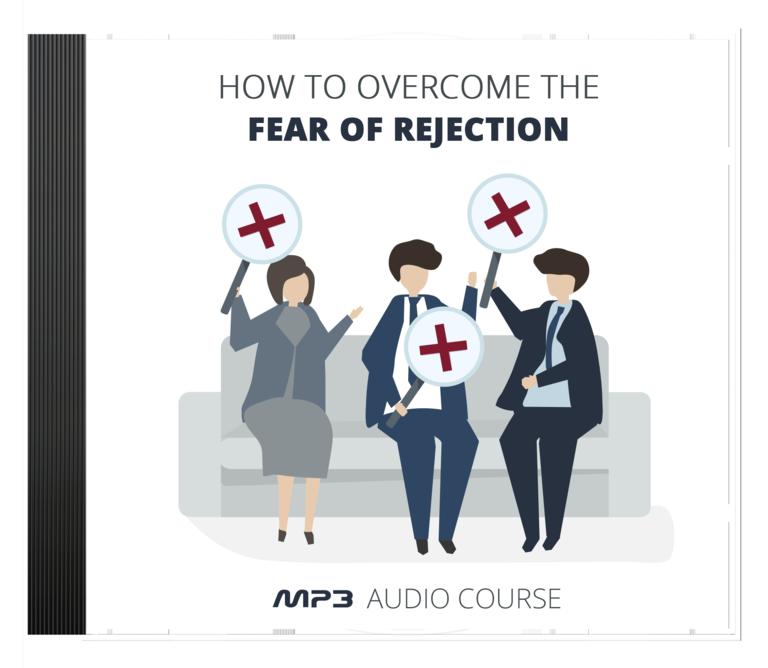 HOW TO OVERCOME THE
FEAR OF REJECTION

MP3 AUDIO COURSE